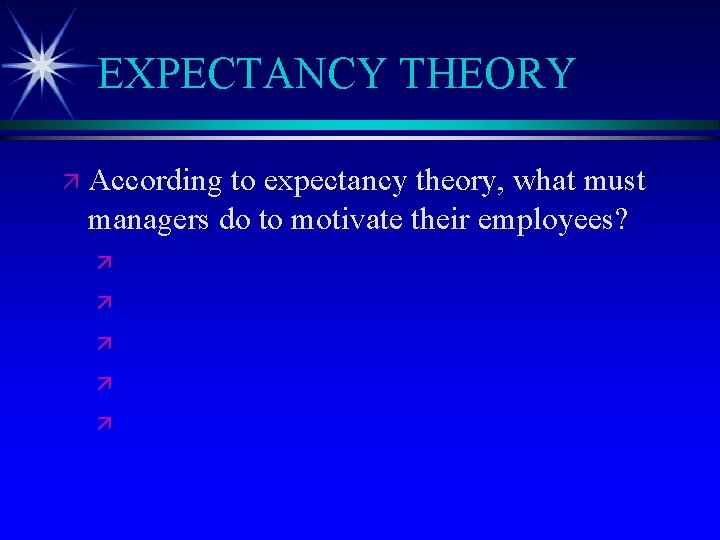 EXPECTANCY THEORY

According to expectancy theory, what must managers do to motivate their employees?